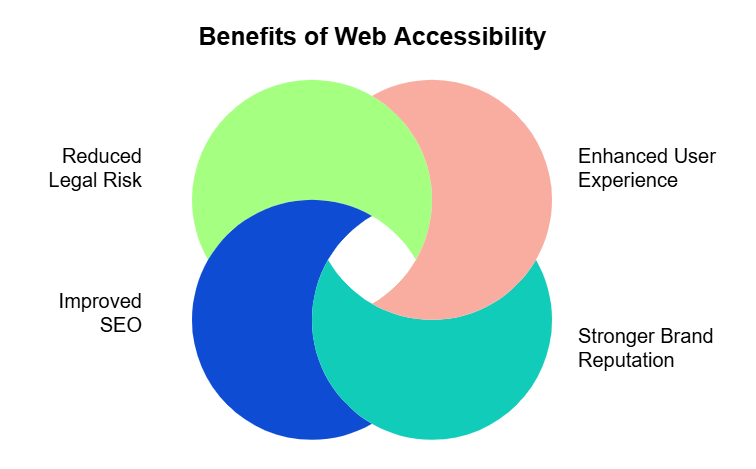 Benefits of Web Accessibility

Reduced Legal Risk

Enhanced User Experience

Improved SEO

Stronger Brand Reputation